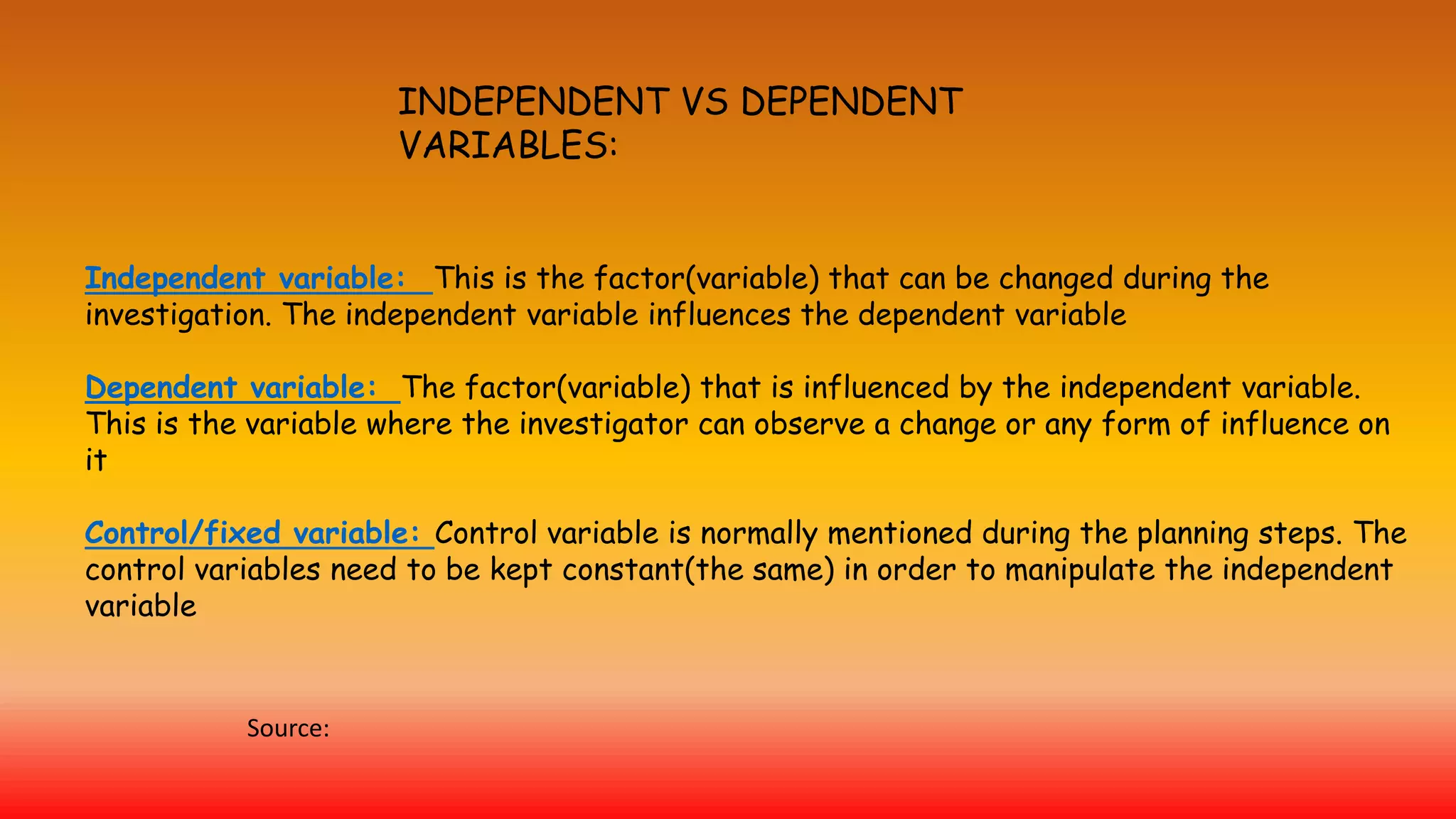 INDEPENDENT VS DEPENDENT VARIABLES:

Independent variable: This is the factor(variable) that can be changed during the investigation. The independent variable influences the dependent variable

Dependent variable: The factor(variable) that is influenced by the independent variable. This is the variable where the investigator can observe a change or any form of influence on it

Control/fixed variable: Control variable is normally mentioned during the planning steps. The control variables need to be kept constant(the same) in order to manipulate the independent variable

Source: